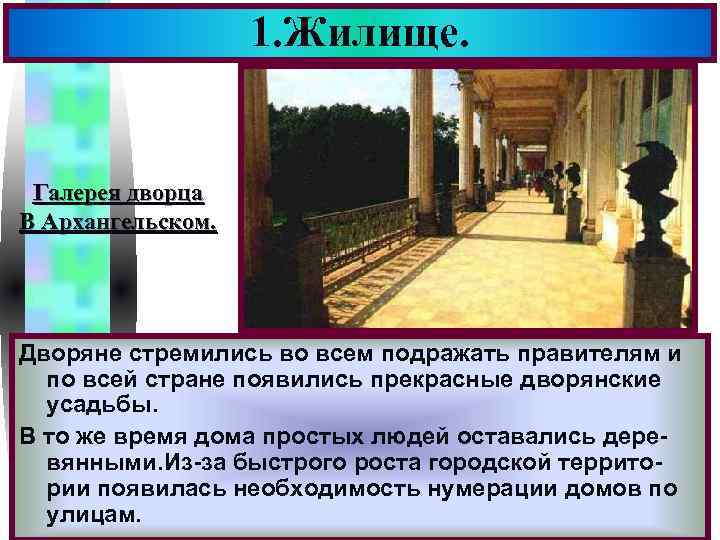 1.Жилище.

Галерея дворца В Архангельском.

Дворяне стремились во всем подражать правителям и по всей стране появились прекрасные дворянские усадьбы.

В то же время дома простых людей оставались деревянными.Из-за быстрого роста городской территории появилась необходимость нумерации домов по улицам.